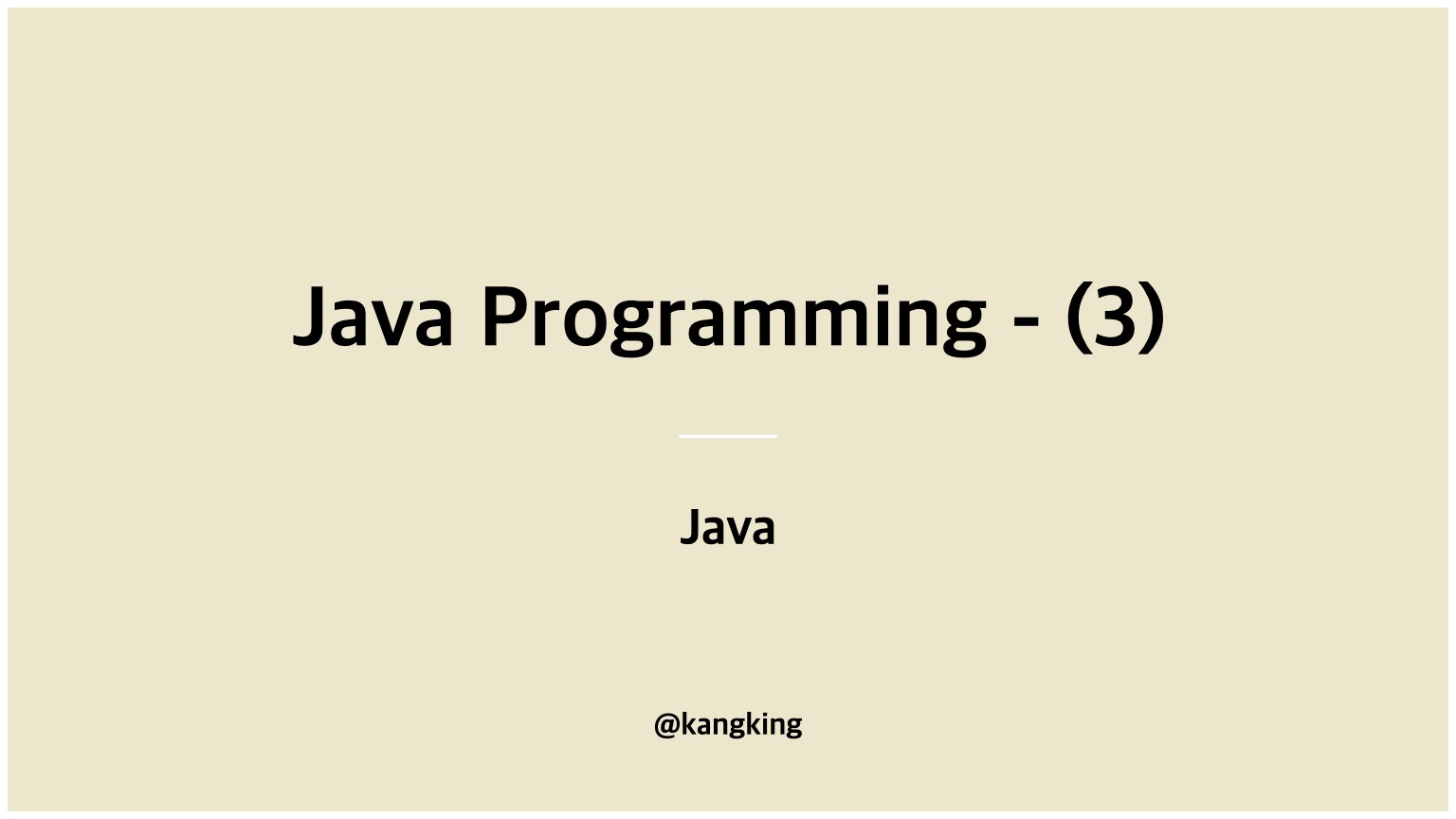 Java Programming - (3)

Java

@kangking